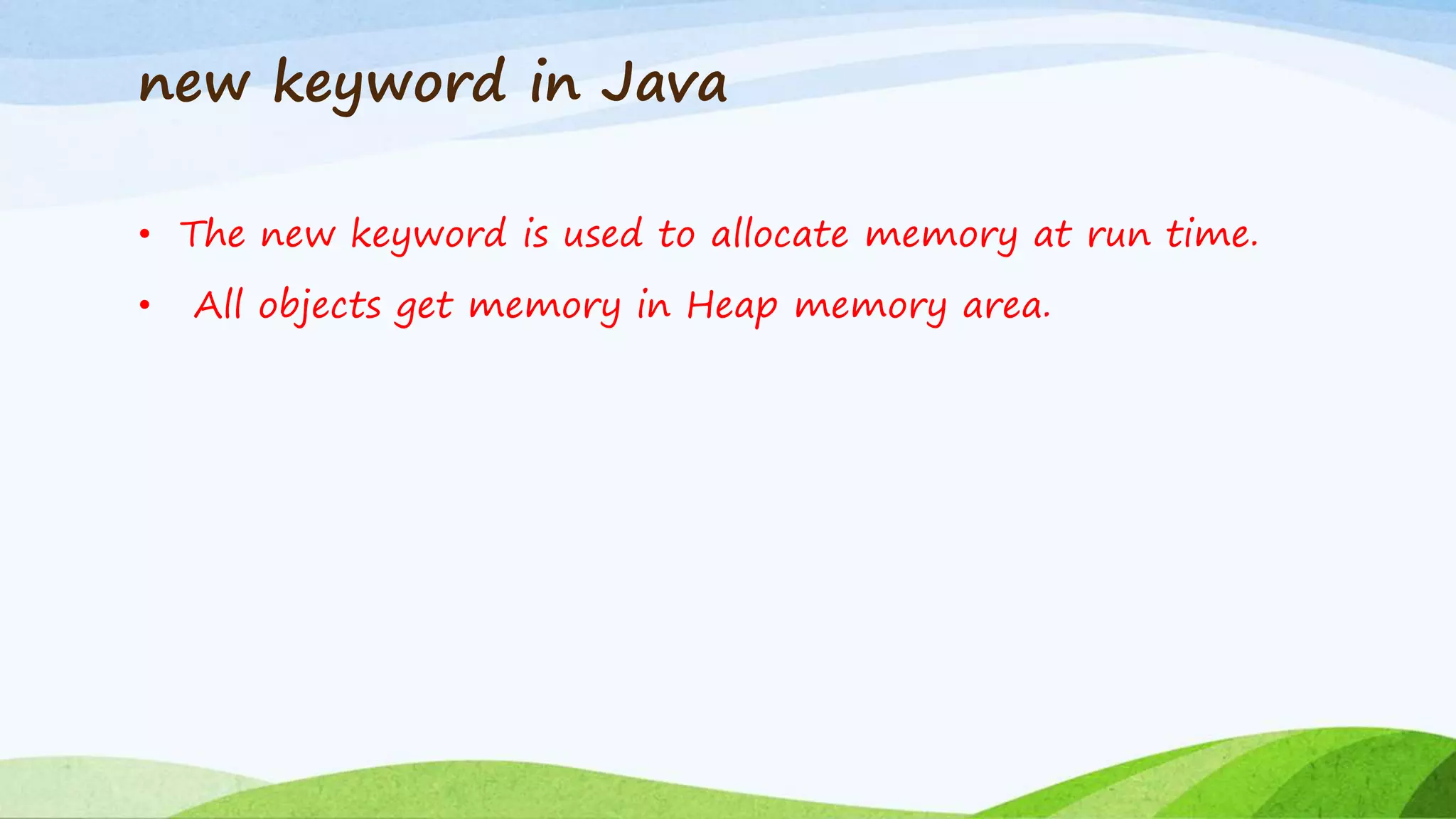 new keyword in Java

• The new keyword is used to allocate memory at run time.
• All objects get memory in Heap memory area.